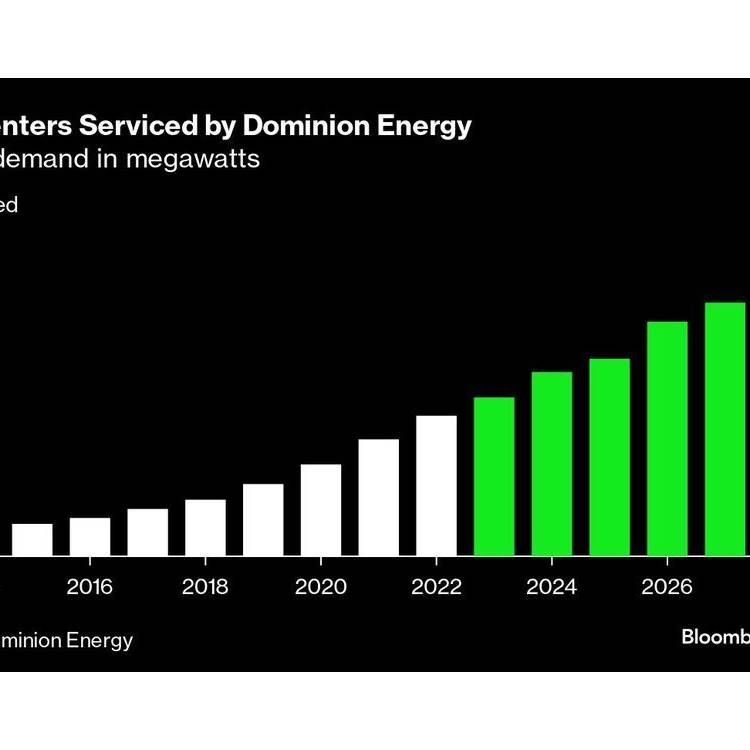 enters Serviced by Dominion Energy
demand in megawatts

ed

2016
2018
2020
2022
2024
2026

minion Energy

Bloomb